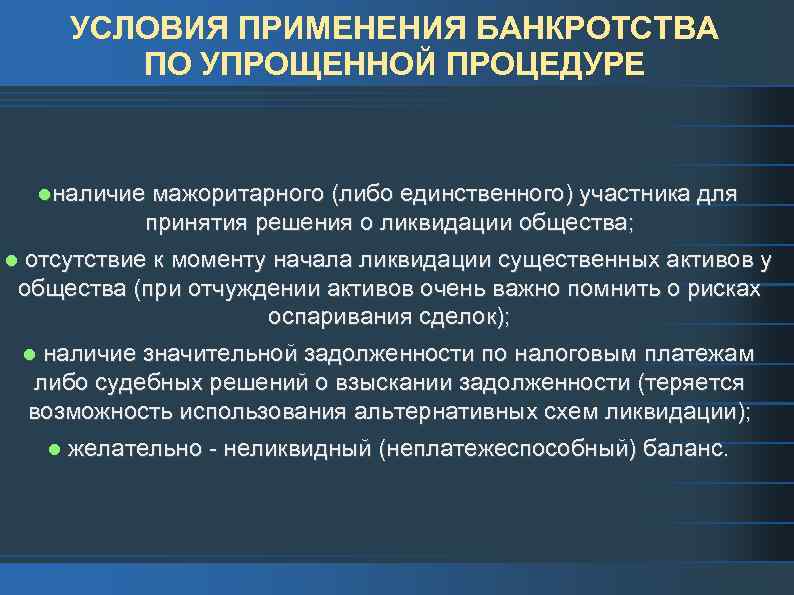 УСЛОВИЯ ПРИМЕНЕНИЯ БАНКРОТСТВА ПО УПРОЩЕННОЙ ПРОЦЕДУРЕ

●наличие мажоритарного (либо единственного) участника для принятия решения о ликвидации общества;

● отсутствие к моменту начала ликвидации существенных активов у общества (при отчуждении активов очень важно помнить о рисках оспаривания сделок);

● наличие значительной задолженности по налоговым платежам либо судебных решений о взыскании задолженности (теряется возможность использования альтернативных схем ликвидации);

● желательно - неликвидный (неплатежеспособный) баланс.